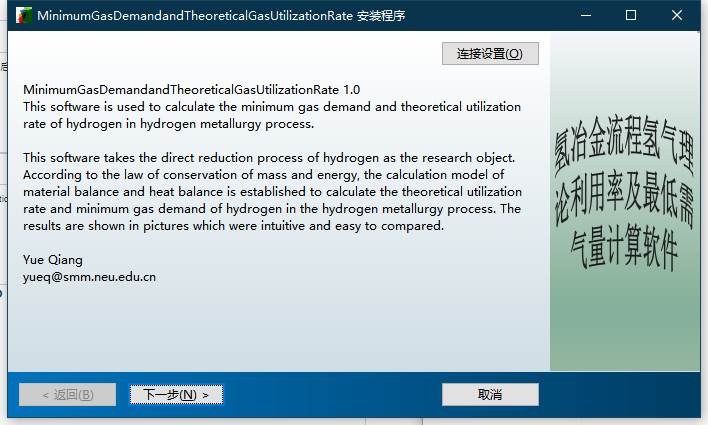 MinimumGasDemandandTheoreticalGasUtilizationRate 安装程序

连接设置(O)

MinimumGasDemandandTheoreticalGasUtilizationRate 1.0
This software is used to calculate the minimum gas demand and theoretical utilization rate of hydrogen in hydrogen metallurgy process.

This software takes the direct reduction process of hydrogen as the research object. According to the law of conservation of mass and energy, the calculation model of material balance and heat balance is established to calculate the theoretical utilization rate and minimum gas demand of hydrogen in the hydrogen metallurgy process. The results are shown in pictures which were intuitive and easy to compared.

Yue Qiang
yueq@smm.neu.edu.cn

氢冶金流程氢气理论利用率及最低需气量计算软件

< 返回(B)

下一步(N) >

取消